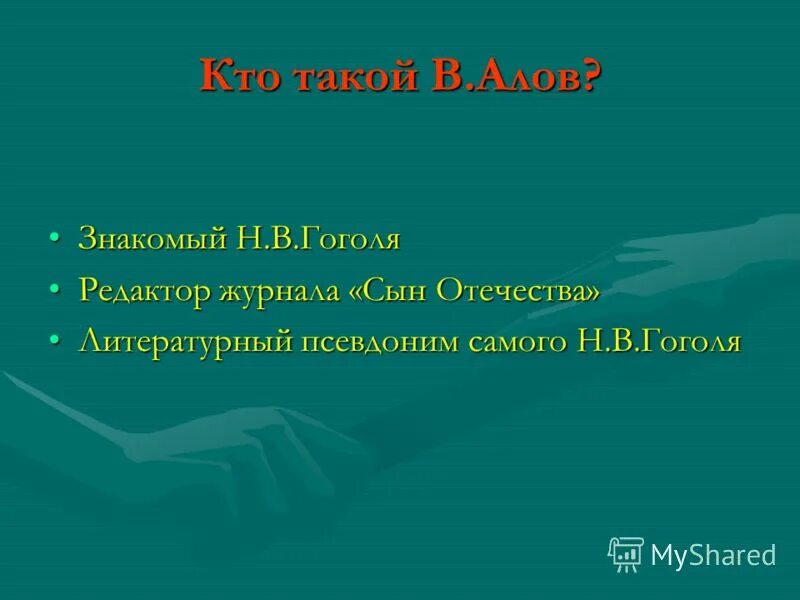 Кто такой В.Алов?

• Знакомый Н.В.Гоголя
• Редактор журнала «Сын Отечества»
• Литературный псевдоним самого Н.В.Гоголя

MyShared